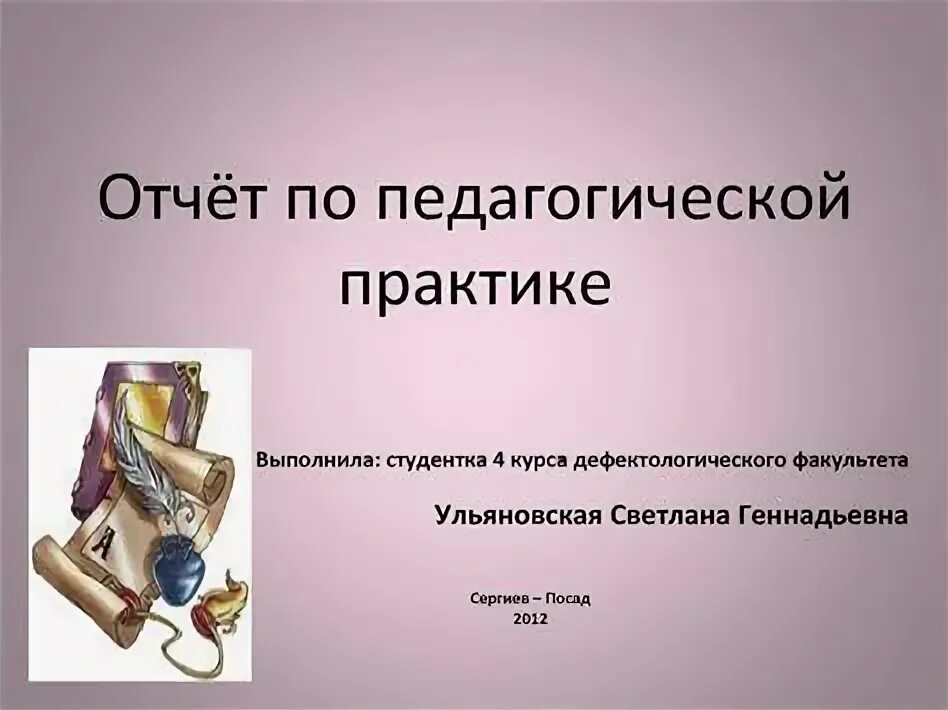 Отчёт по педагогической практике

Выполнила: студентка 4 курса дефектологического факультета

Ульяновская Светлана Геннадьевна

Сергиев – Посад
2012